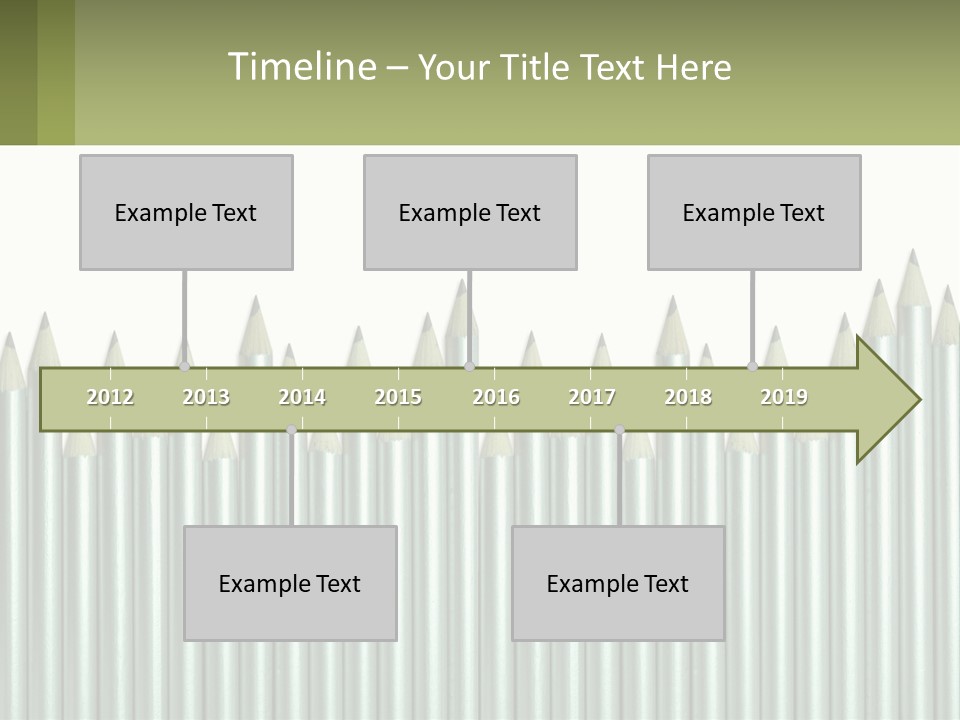 Timeline – Your Title Text Here

Example Text

Example Text

Example Text

2012 2013 2014 2015 2016 2017 2018 2019

Example Text

Example Text